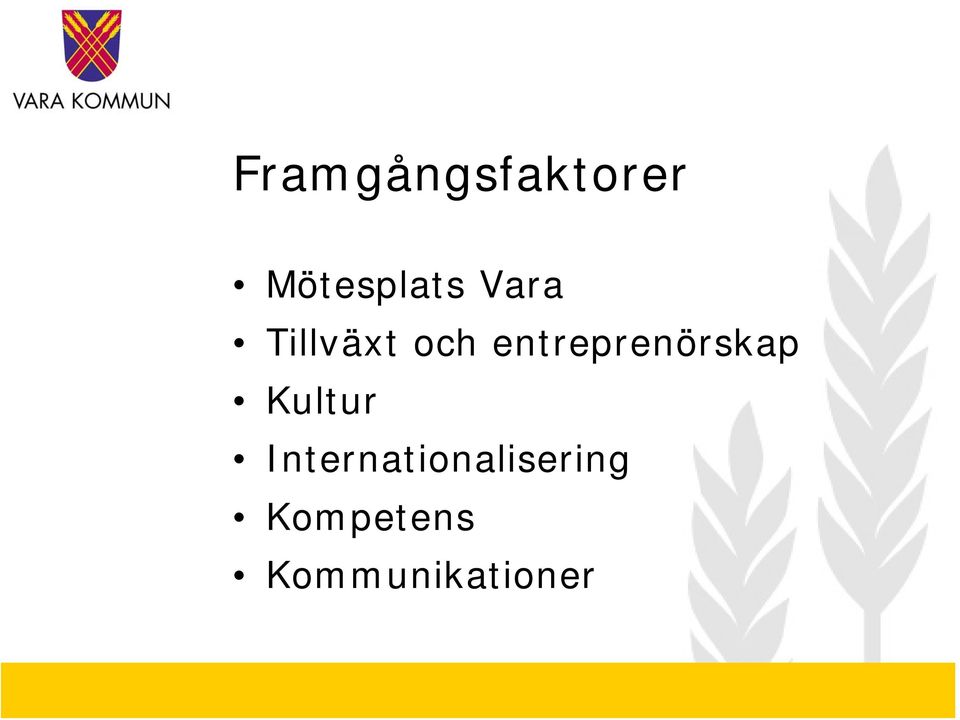 VARA KOMMUN

Framgångsfaktorer

• Mötesplats Vara
• Tillväxt och entreprenörskap
• Kultur
• Internationalisering
• Kompetens
• Kommunikationer